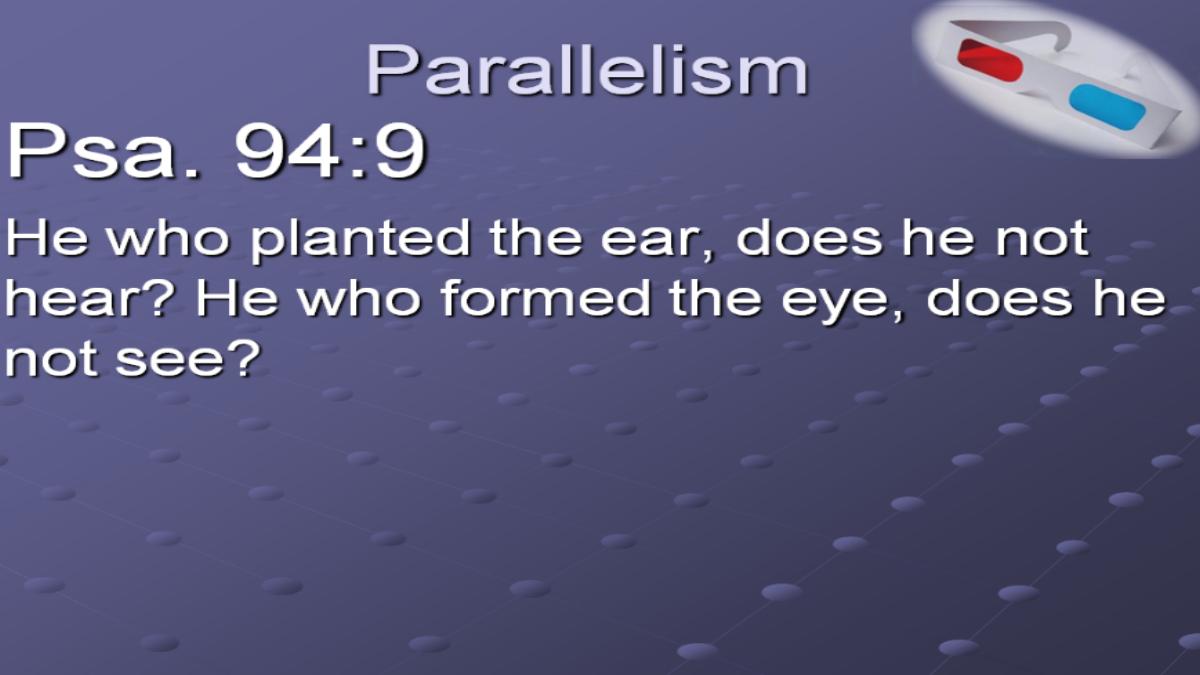 Parallelism

Psa. 94:9

He who planted the ear, does he not hear? He who formed the eye, does he not see?